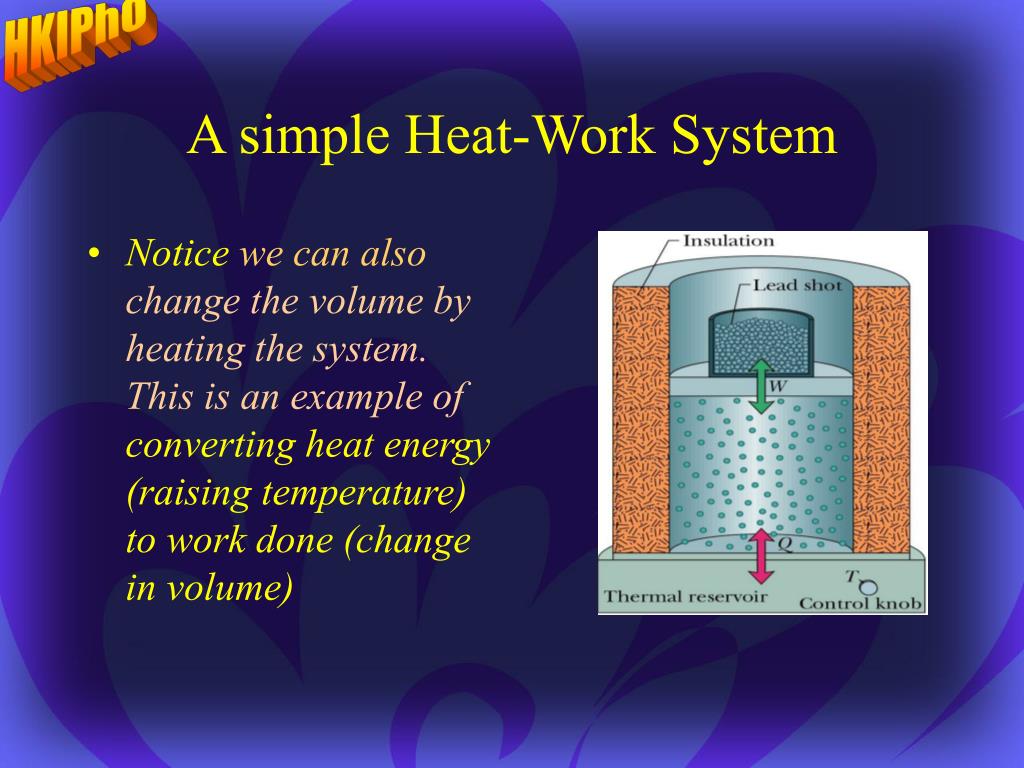 HKIPhO

A simple Heat-Work System

• Notice we can also change the volume by heating the system. This is an example of converting heat energy (raising temperature) to work done (change in volume)

Insulation
Lead shot
W
Q
T
Thermal reservoir
Control knob